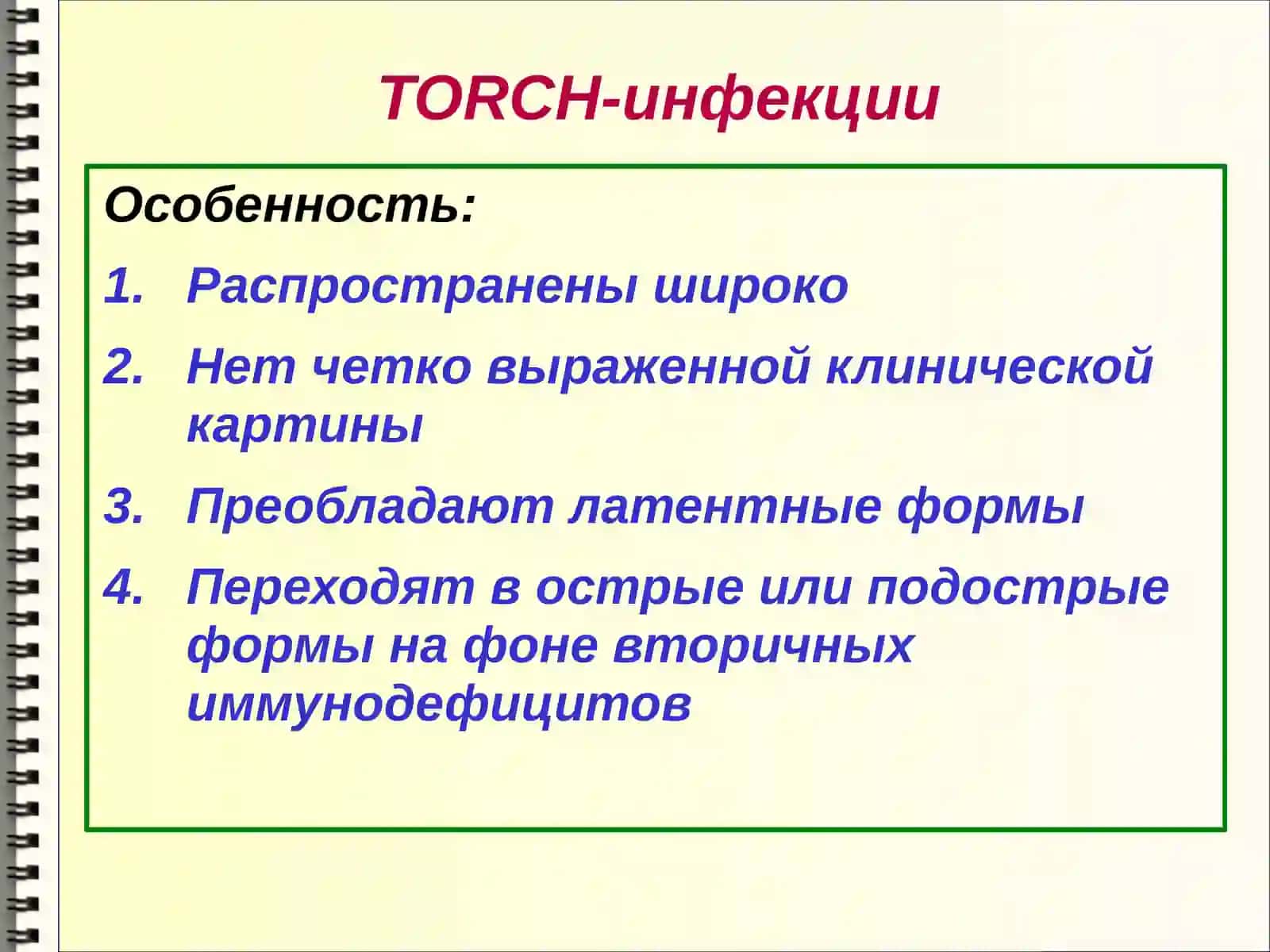 TORCH-инфекции

Особенность:

1. Распространены широко
2. Нет четко выраженной клинической картины
3. Преобладают латентные формы
4. Переходят в острые или подострые формы на фоне вторичных иммунодефицитов